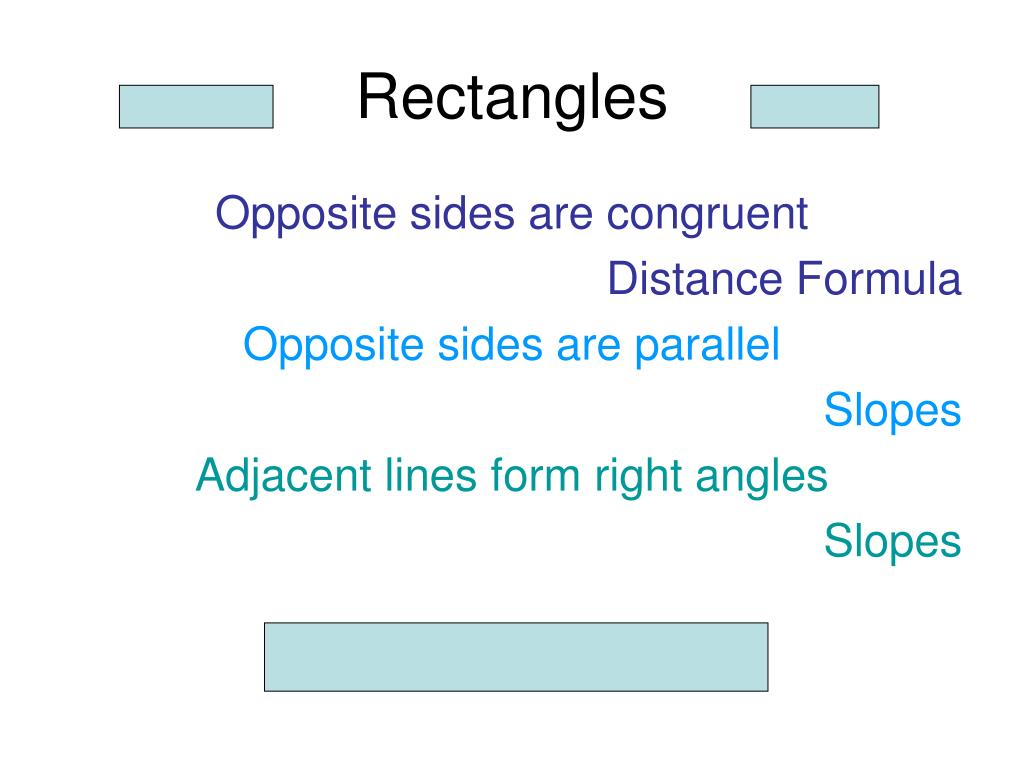 Rectangles

Opposite sides are congruent

Distance Formula

Opposite sides are parallel

Slopes

Adjacent lines form right angles

Slopes